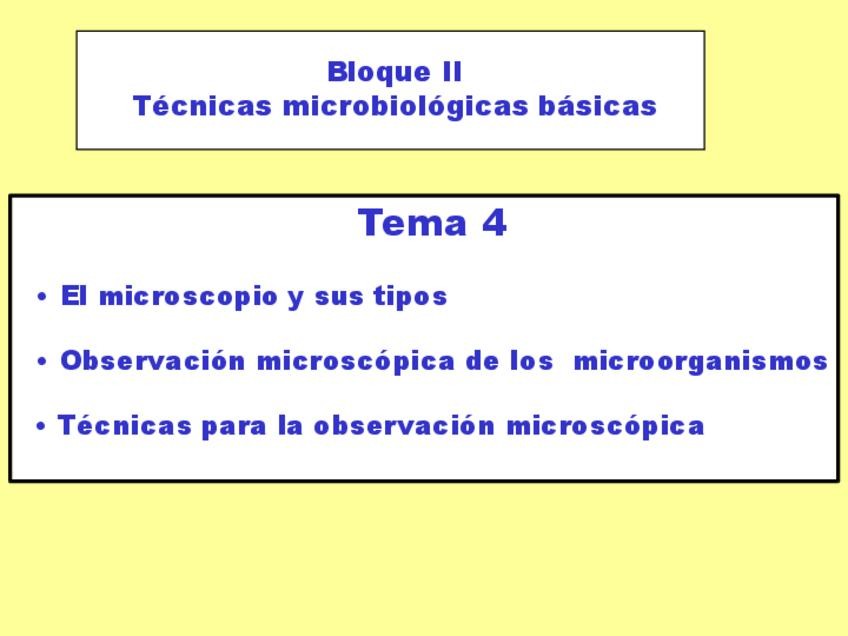 Bloque II
Técnicas microbiológicas básicas

Tema 4

• El microscopio y sus tipos

• Observación microscópica de los microorganismos

• Técnicas para la observación microscópica